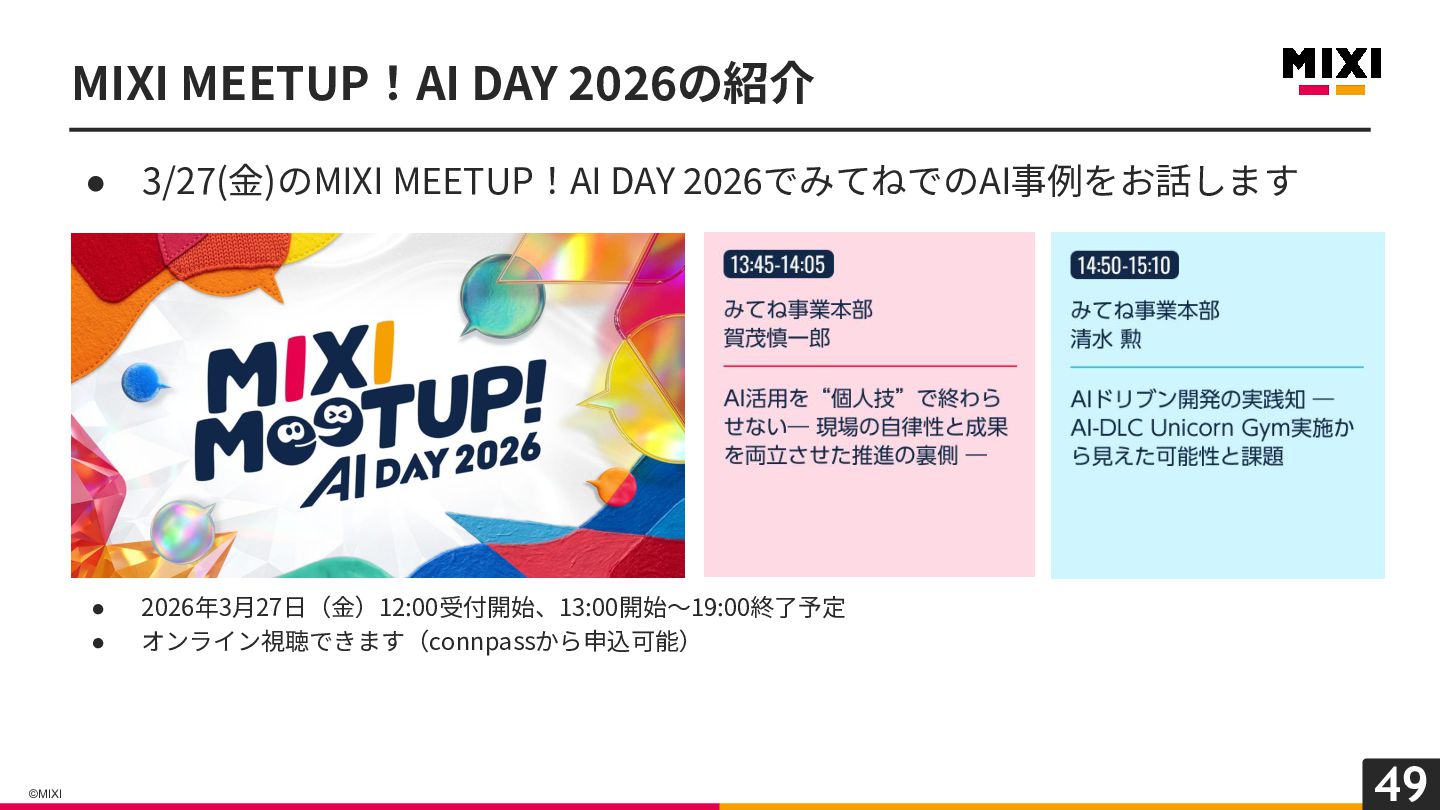 MIXI MEETUP！AI DAY 2026の紹介

MIXI

● 3/27(金)のMIXI MEETUP！AI DAY 2026でみてねでのAI事例をお話します

MIXI MEETUP! AI DAY 2026

13:45-14:05
みてね事業本部
賀茂慎一郎

AI活用を“個人技”で終わらせない— 現場の自律性と成果を両立させた推進の裏側 —

14:50-15:10
みてね事業本部
清水 勲

AIドリブン開発の実践知 — AI-DLC Unicorn Gym実施から見えた可能性と課題

● 2026年3月27日（金）12:00受付開始、13:00開始〜19:00終了予定
● オンライン視聴できます（connpassから申込可能）

©MIXI

49